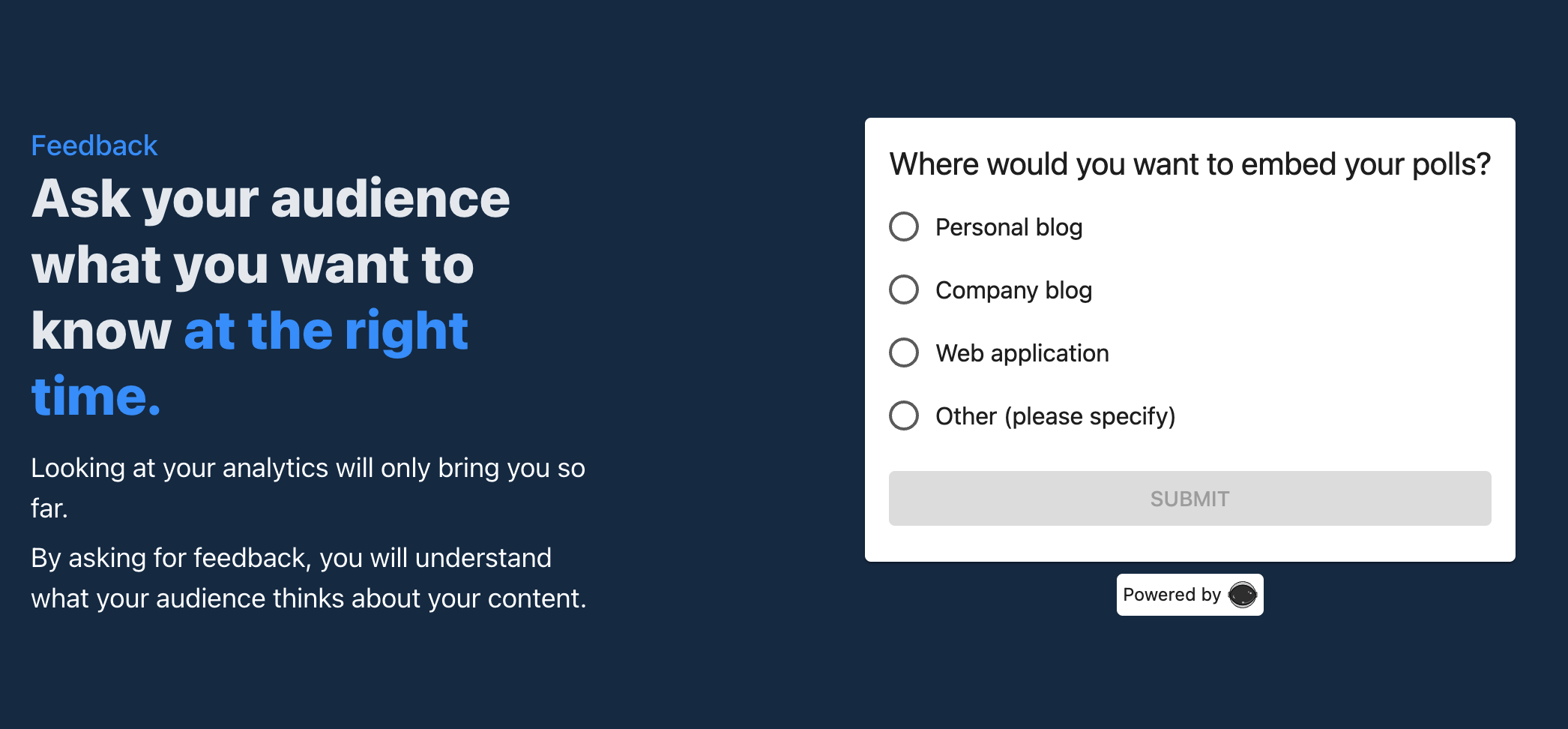 Feedback

Ask your audience what you want to know at the right time.

Looking at your analytics will only bring you so far.

By asking for feedback, you will understand what your audience thinks about your content.

Where would you want to embed your polls?

Personal blog

Company blog

Web application

Other (please specify)

SUBMIT

Powered by